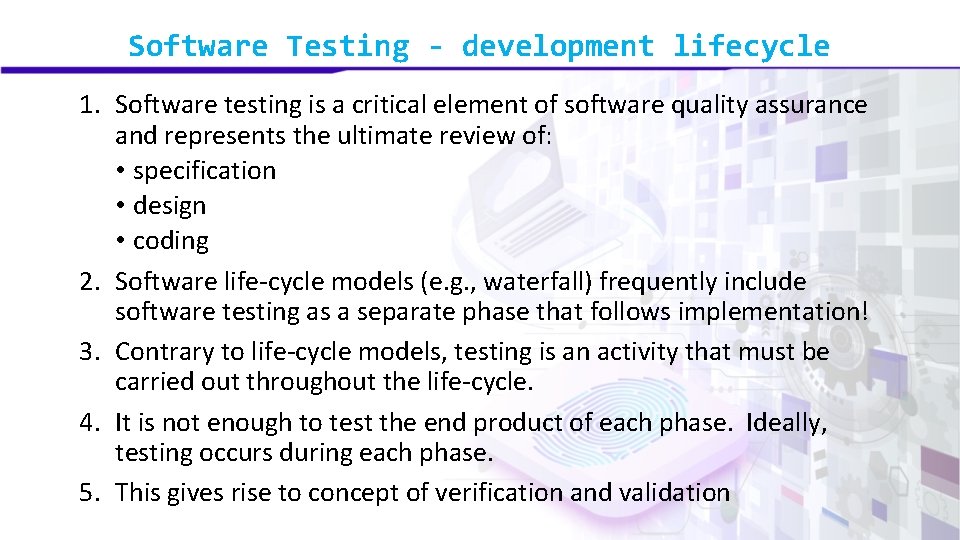 Software Testing - development lifecycle

1. Software testing is a critical element of software quality assurance and represents the ultimate review of:
• specification
• design
• coding
2. Software life-cycle models (e.g., waterfall) frequently include software testing as a separate phase that follows implementation!
3. Contrary to life-cycle models, testing is an activity that must be carried out throughout the life-cycle.
4. It is not enough to test the end product of each phase. Ideally, testing occurs during each phase.
5. This gives rise to concept of verification and validation